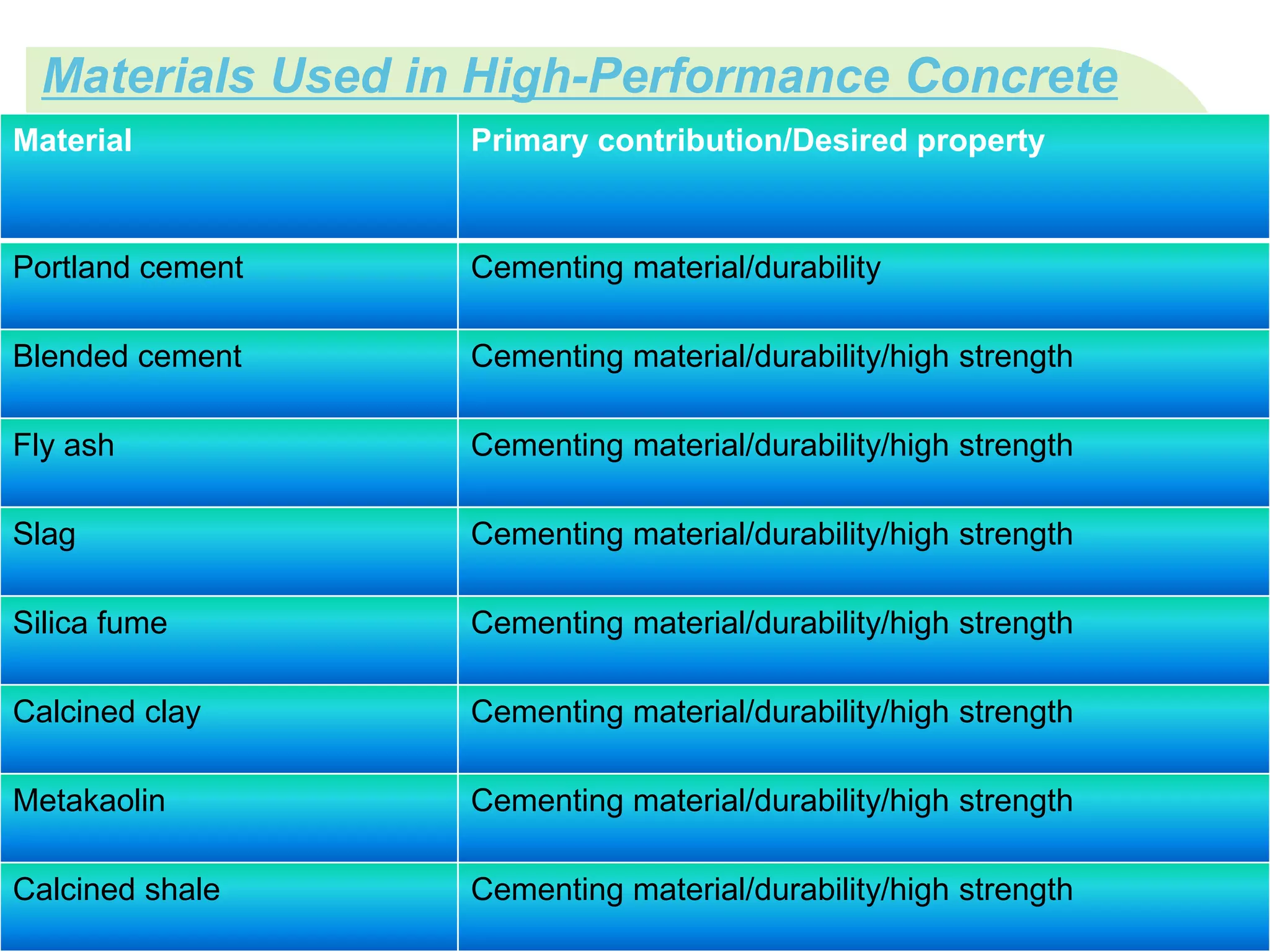 Materials Used in High-Performance Concrete

| Material | Primary contribution/Desired property |
|---|---|
| Portland cement | Cementing material/durability |
| Blended cement | Cementing material/durability/high strength |
| Fly ash | Cementing material/durability/high strength |
| Slag | Cementing material/durability/high strength |
| Silica fume | Cementing material/durability/high strength |
| Calcined clay | Cementing material/durability/high strength |
| Metakaolin | Cementing material/durability/high strength |
| Calcined shale | Cementing material/durability/high strength |